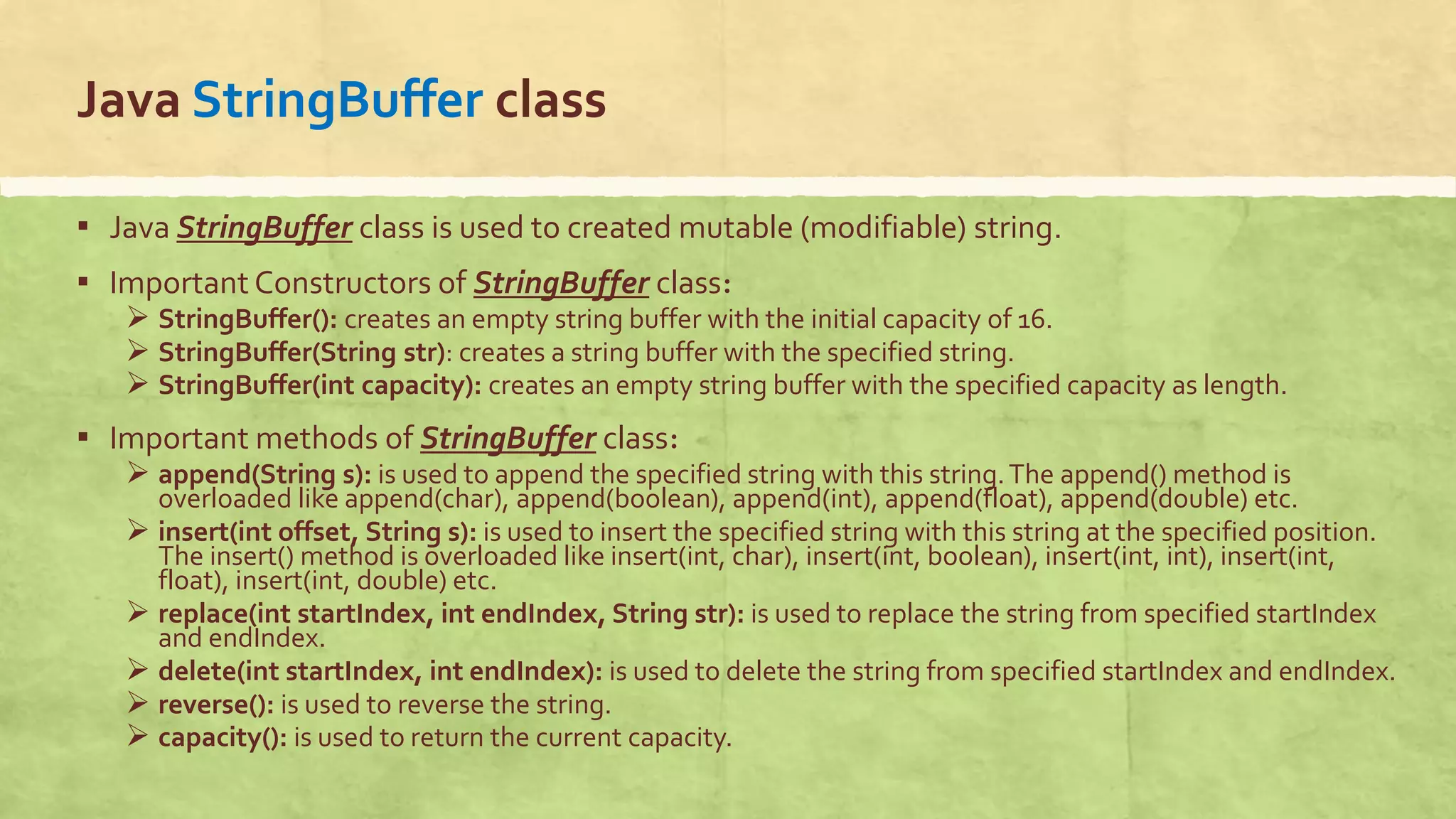 Java StringBuffer class

▪ Java StringBuffer class is used to created mutable (modifiable) string.

▪ Important Constructors of StringBuffer class:
➢ StringBuffer(): creates an empty string buffer with the initial capacity of 16.
➢ StringBuffer(String str): creates a string buffer with the specified string.
➢ StringBuffer(int capacity): creates an empty string buffer with the specified capacity as length.

▪ Important methods of StringBuffer class:
➢ append(String s): is used to append the specified string with this string. The append() method is overloaded like append(char), append(boolean), append(int), append(float), append(double) etc.
➢ insert(int offset, String s): is used to insert the specified string with this string at the specified position. The insert() method is overloaded like insert(int, char), insert(int, boolean), insert(int, int), insert(int, float), insert(int, double) etc.
➢ replace(int startIndex, int endIndex, String str): is used to replace the string from specified startIndex and endIndex.
➢ delete(int startIndex, int endIndex): is used to delete the string from specified startIndex and endIndex.
➢ reverse(): is used to reverse the string.
➢ capacity(): is used to return the current capacity.